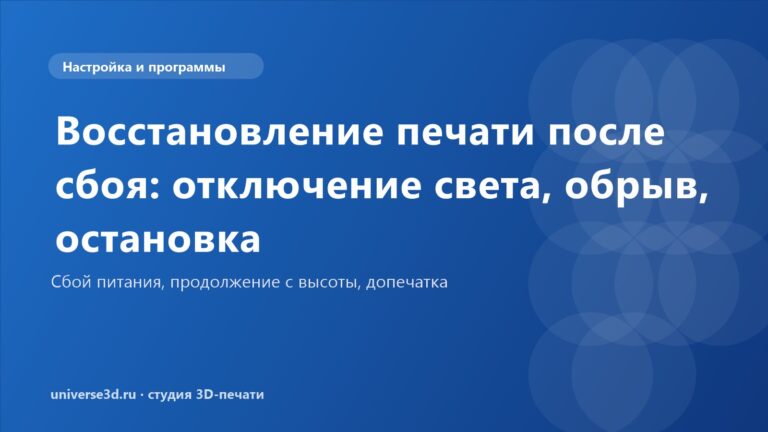 Настройка и программы

Восстановление печати после сбоя: отключение света, обрыв, остановка

Сбой питания, продолжение с высоты, допечатка

universe3d.ru · студия 3D-печати